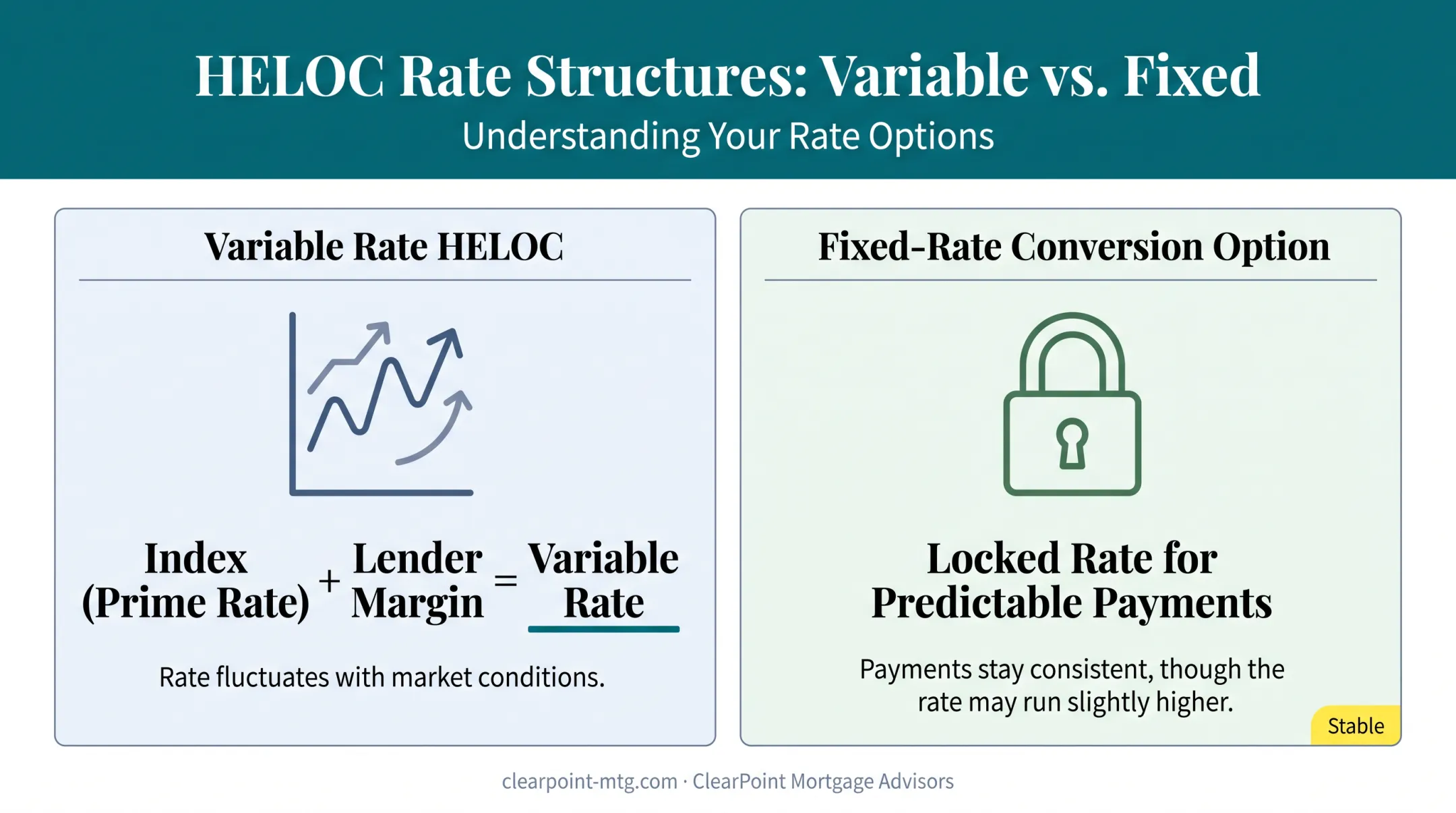 HELOC Rate Structures: Variable vs. Fixed

Understanding Your Rate Options

Variable Rate HELOC

Index (Prime Rate) + Lender Margin = Variable Rate

Rate fluctuates with market conditions.

Fixed-Rate Conversion Option

Locked Rate for Predictable Payments

Payments stay consistent, though the rate may run slightly higher.

Stable

clearpoint-mtg.com · ClearPoint Mortgage Advisors